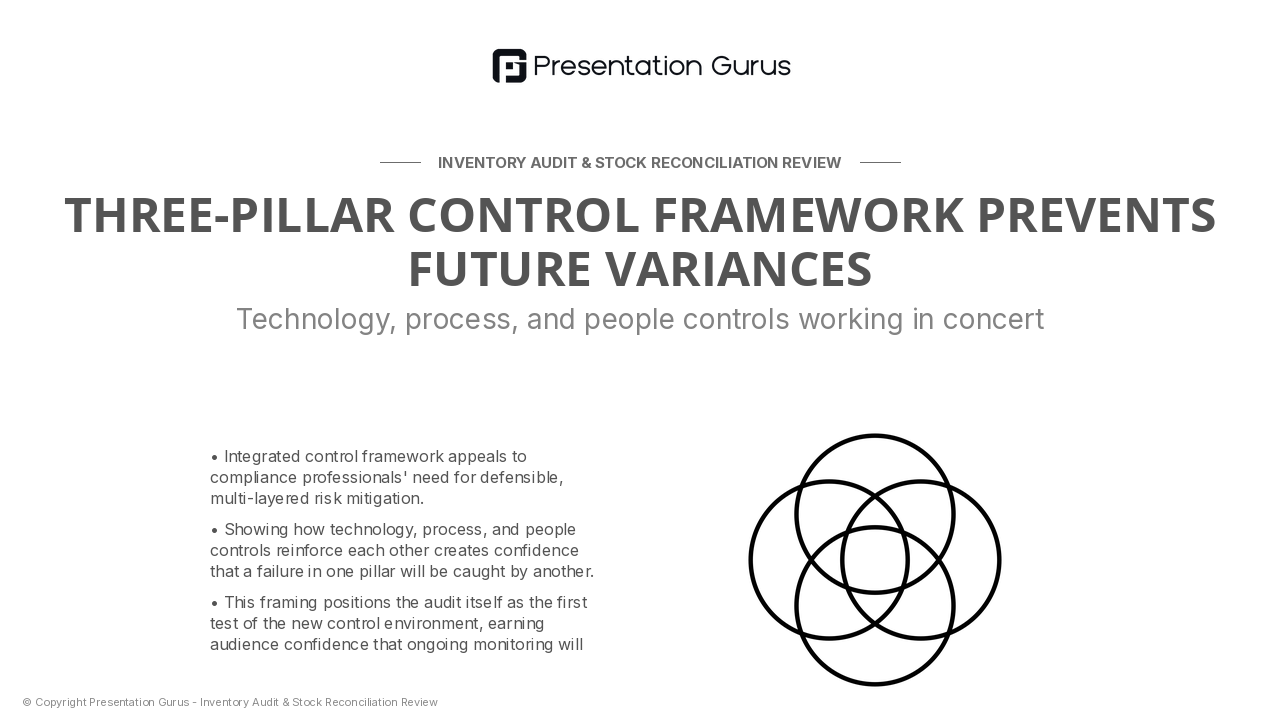 Presentation Gurus

INVENTORY AUDIT & STOCK RECONCILIATION REVIEW

THREE-PILLAR CONTROL FRAMEWORK PREVENTS FUTURE VARIANCES

Technology, process, and people controls working in concert

• Integrated control framework appeals to compliance professionals' need for defensible, multi-layered risk mitigation.

• Showing how technology, process, and people controls reinforce each other creates confidence that a failure in one pillar will be caught by another.

• This framing positions the audit itself as the first test of the new control environment, earning audience confidence that ongoing monitoring will

© Copyright Presentation Gurus - Inventory Audit & Stock Reconciliation Review